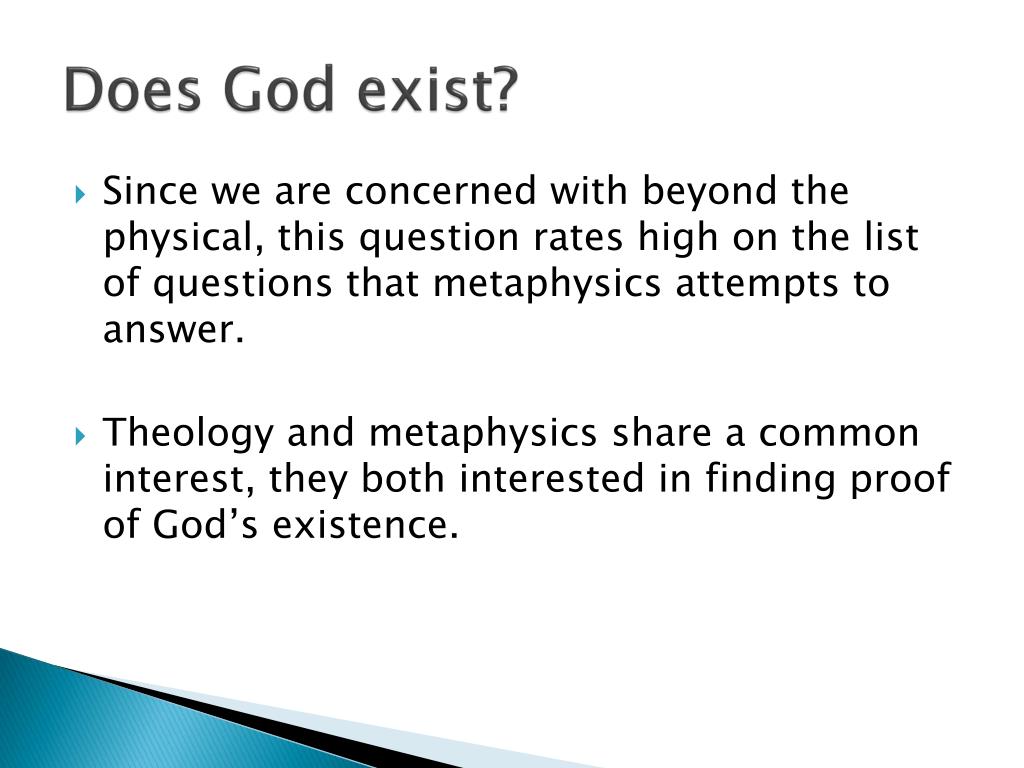 Does God exist?

Since we are concerned with beyond the physical, this question rates high on the list of questions that metaphysics attempts to answer.

Theology and metaphysics share a common interest, they both interested in finding proof of God’s existence.